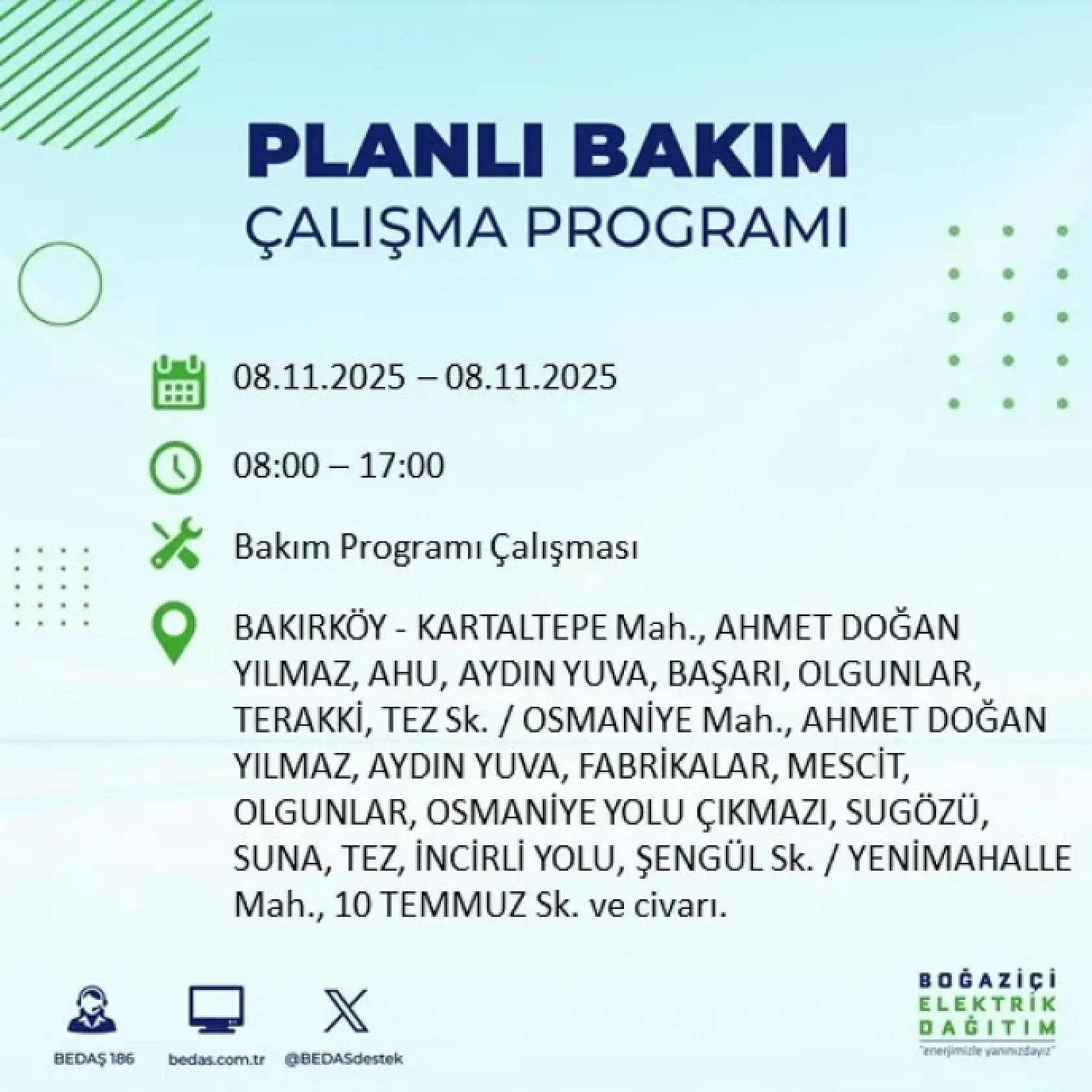 PLANLI BAKIM
ÇALIŞMA PROGRAMI

08.11.2025 – 08.11.2025

08:00 – 17:00

Bakım Programı Çalışması

BAKIRKÖY - KARTALTEPE Mah., AHMET DOĞAN YILMAZ, AHU, AYDIN YUVA, BAŞARI, OLGUNLAR, TERAKKİ, TEZ Sk. / OSMANİYE Mah., AHMET DOĞAN YILMAZ, AYDIN YUVA, FABRİKALAR, MESCİT, OLGUNLAR, OSMANİYE YOLU ÇIKMAZI, SUGÖZÜ, SUNA, TEZ, İNCİRLİ YOLU, ŞENGÜL Sk. / YENİMAHALLE Mah., 10 TEMMUZ Sk. ve civarı.

BEDAŞ 186

bedas.com.tr

@BEDASdestek

BOĞAZİÇİ ELEKTRİK DAĞITIM
"enerjimizle yanınızdayız"